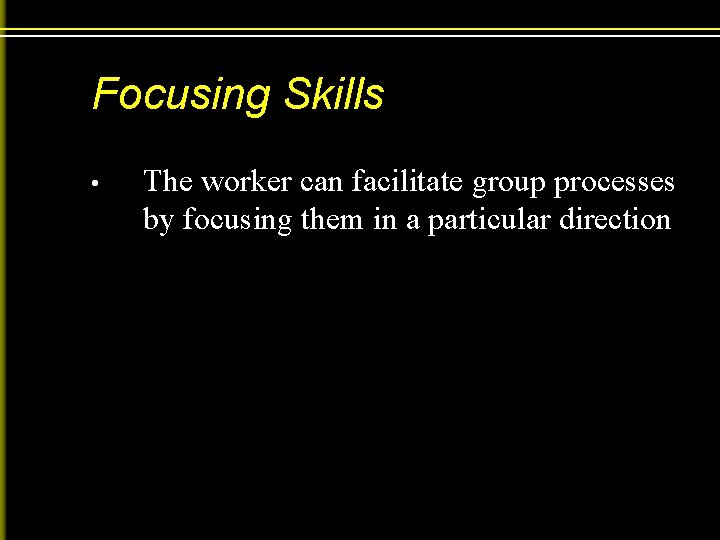 Focusing Skills

• The worker can facilitate group processes by focusing them in a particular direction